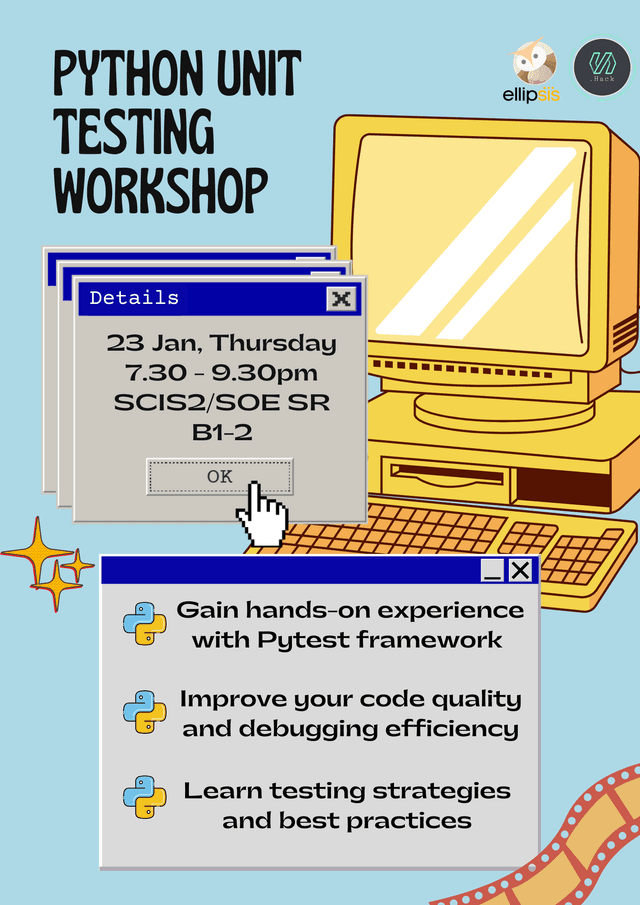 PYTHON UNIT TESTING WORKSHOP

ellipsis

.Hack

Details

23 Jan, Thursday
7.30 - 9.30pm
SCIS2/SOE SR
B1-2

OK

Gain hands-on experience with Pytest framework

Improve your code quality and debugging efficiency

Learn testing strategies and best practices